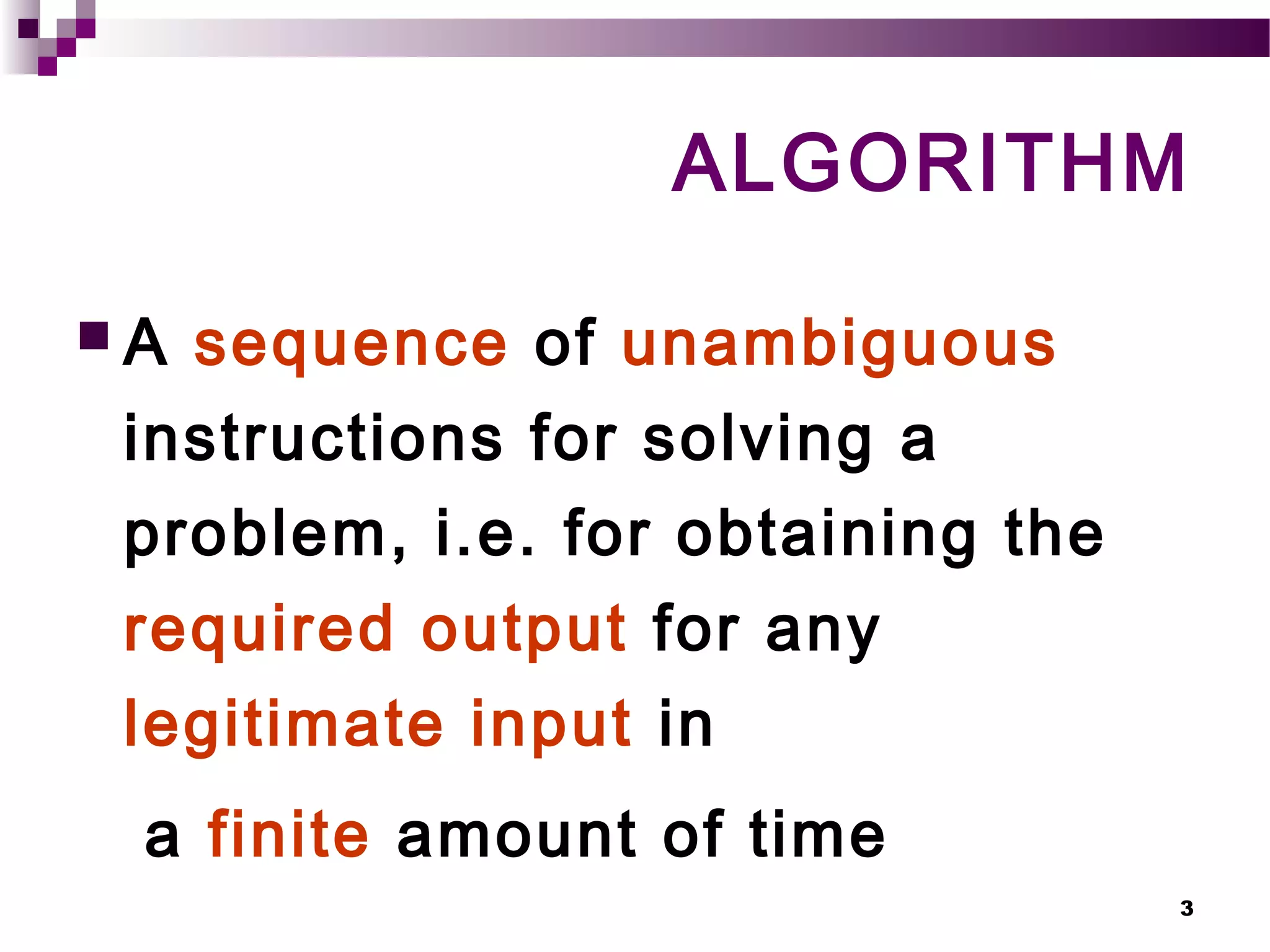 ALGORITHM

A sequence of unambiguous instructions for solving a problem, i.e. for obtaining the required output for any legitimate input in

a finite amount of time

3